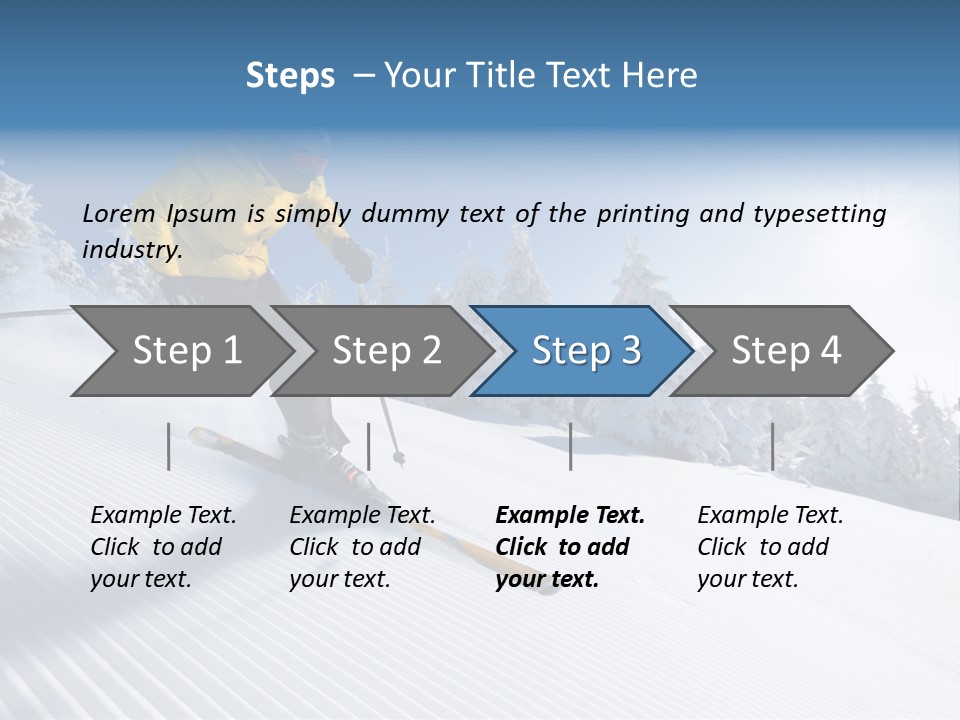 Steps – Your Title Text Here

Lorem Ipsum is simply dummy text of the printing and typesetting industry.

Step 1

Step 2

Step 3

Step 4

Example Text. Click to add your text.

Example Text. Click to add your text.

Example Text. Click to add your text.

Example Text. Click to add your text.